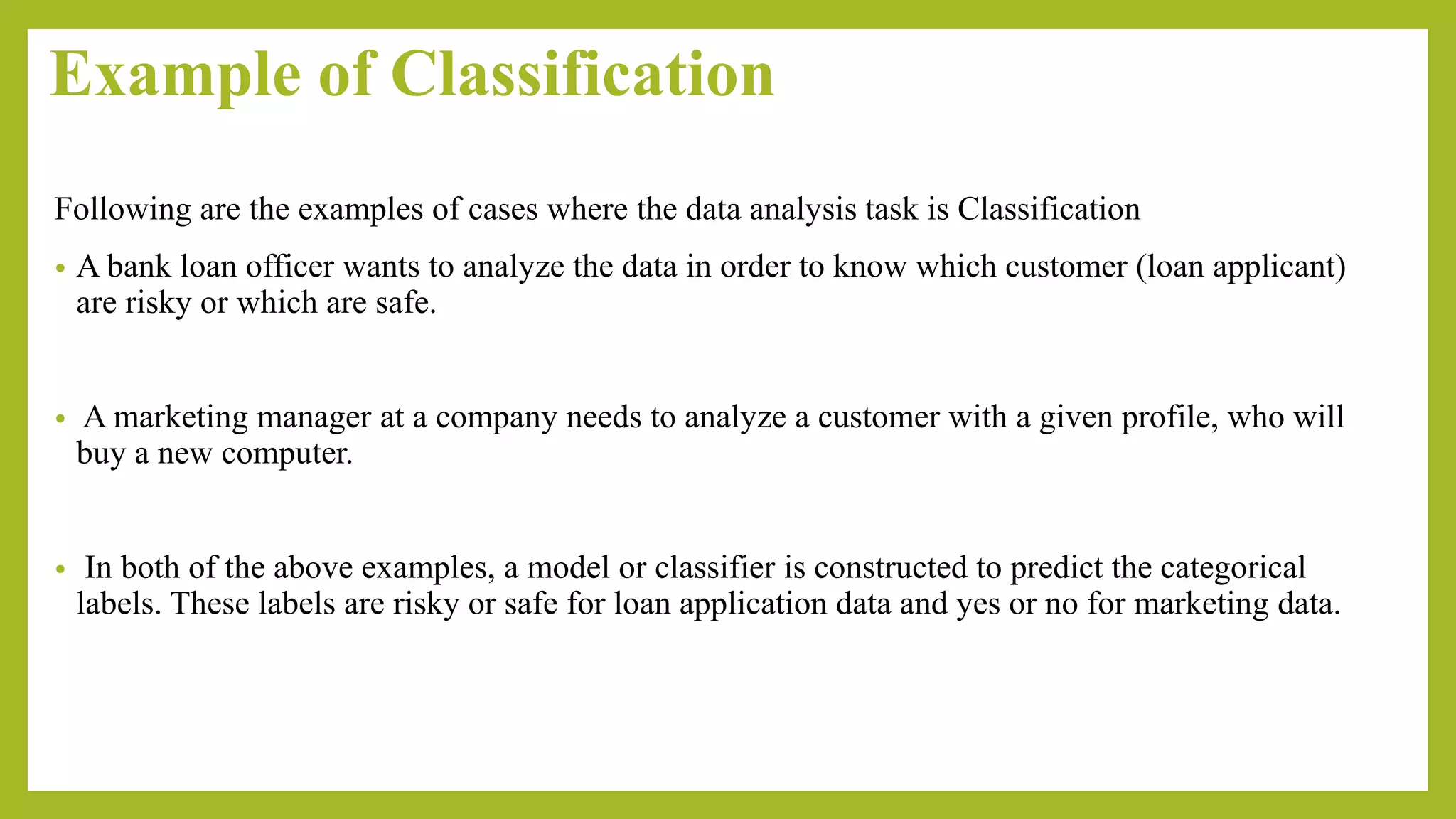 Example of Classification

Following are the examples of cases where the data analysis task is Classification

• A bank loan officer wants to analyze the data in order to know which customer (loan applicant) are risky or which are safe.

• A marketing manager at a company needs to analyze a customer with a given profile, who will buy a new computer.

• In both of the above examples, a model or classifier is constructed to predict the categorical labels. These labels are risky or safe for loan application data and yes or no for marketing data.